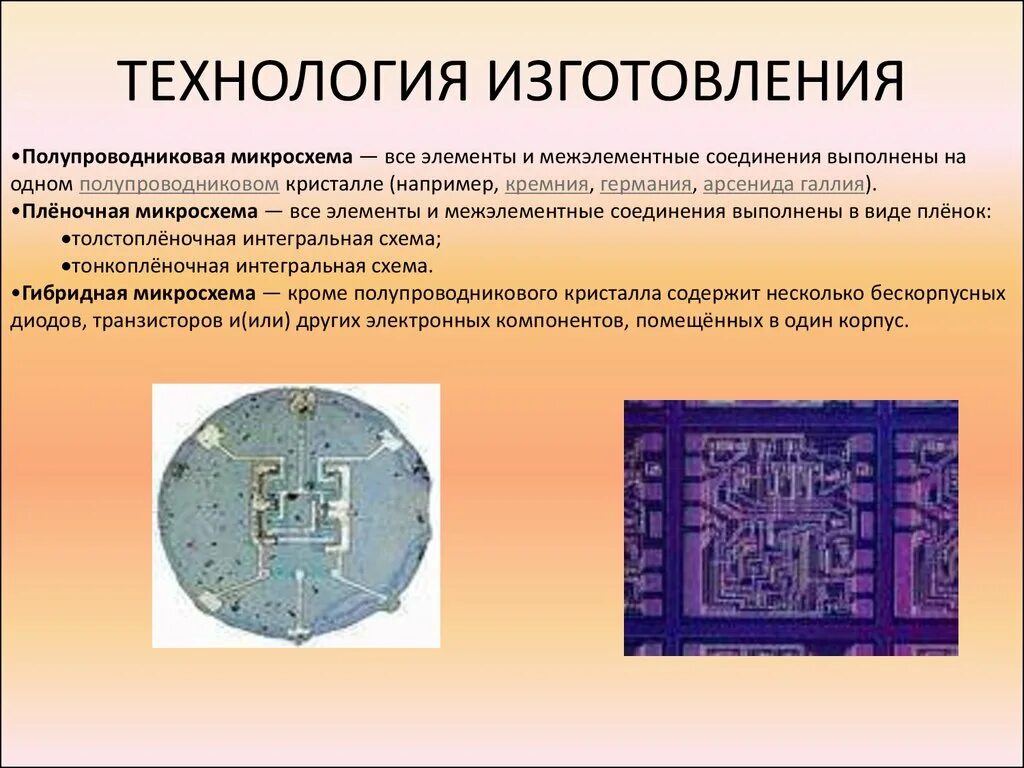 ТЕХНОЛОГИЯ ИЗГОТОВЛЕНИЯ

•Полупроводниковая микросхема — все элементы и межэлементные соединения выполнены на одном полупроводниковом кристалле (например, кремния, германия, арсенида галлия).
•Плёночная микросхема — все элементы и межэлементные соединения выполнены в виде плёнок:
•толстоплёночная интегральная схема;
•тонкоплёночная интегральная схема.
•Гибридная микросхема — кроме полупроводникового кристалла содержит несколько бескорпусных диодов, транзисторов и(или) других электронных компонентов, помещённых в один корпус.